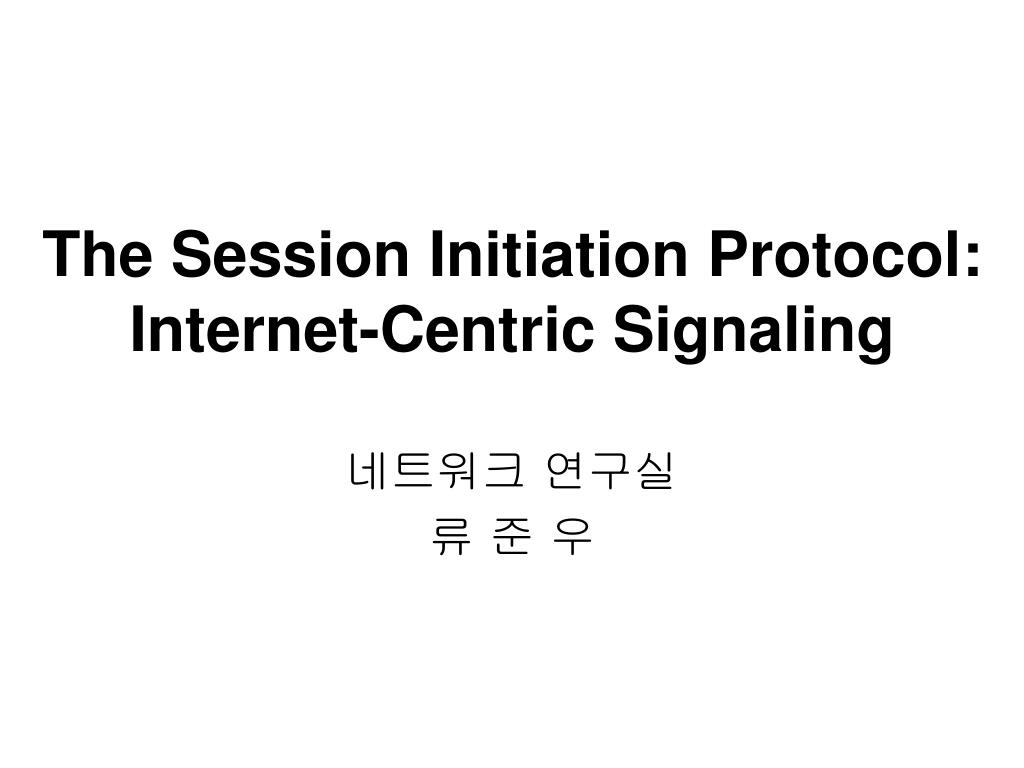 The Session Initiation Protocol: Internet-Centric Signaling

네트워크 연구실
류 준 우